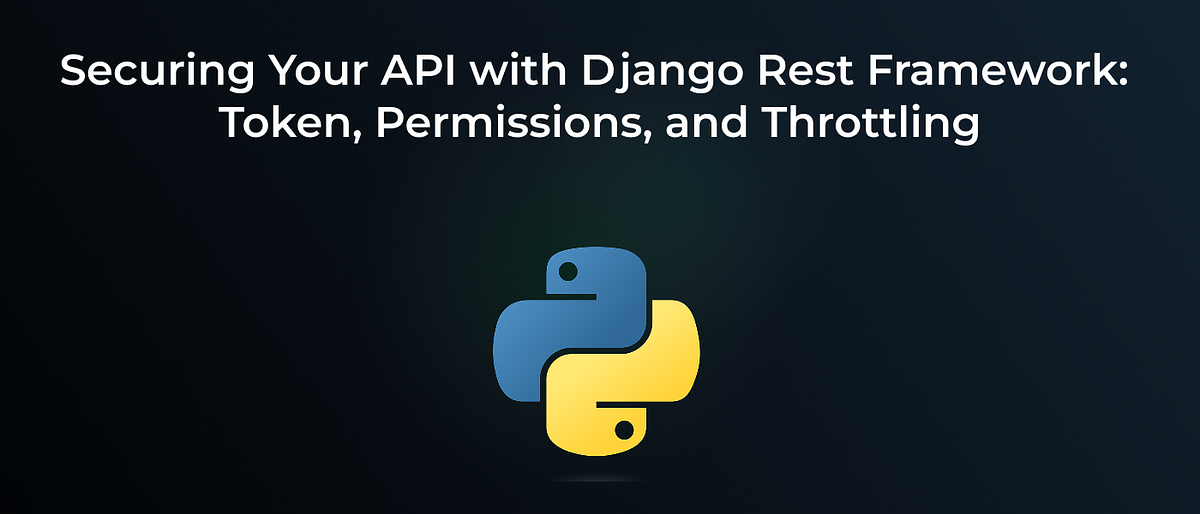 Securing Your API with Django Rest Framework: Token, Permissions, and Throttling